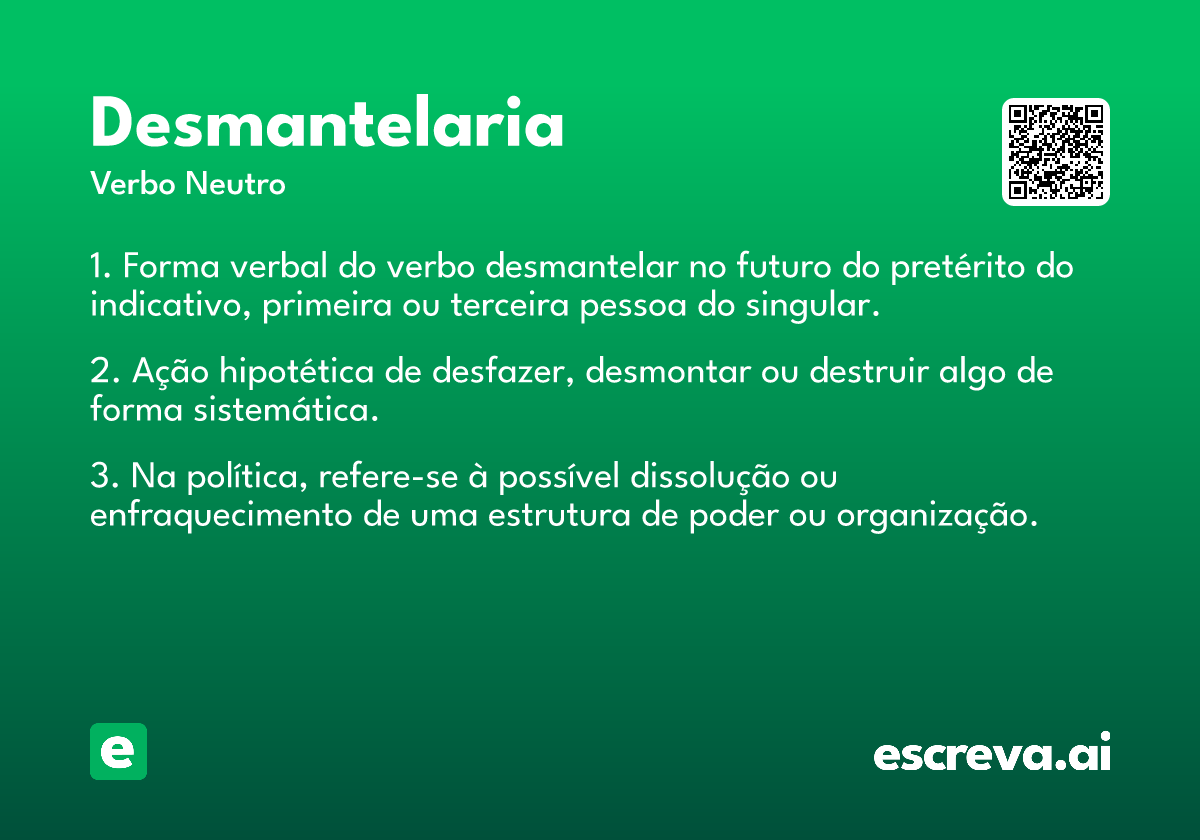 Desmantelaria
Verbo Neutro

1. Forma verbal do verbo desmantelar no futuro do pretérito do indicativo, primeira ou terceira pessoa do singular.

2. Ação hipotética de desfazer, desmontar ou destruir algo de forma sistemática.

3. Na política, refere-se à possível dissolução ou enfraquecimento de uma estrutura de poder ou organização.

e

escreva.ai